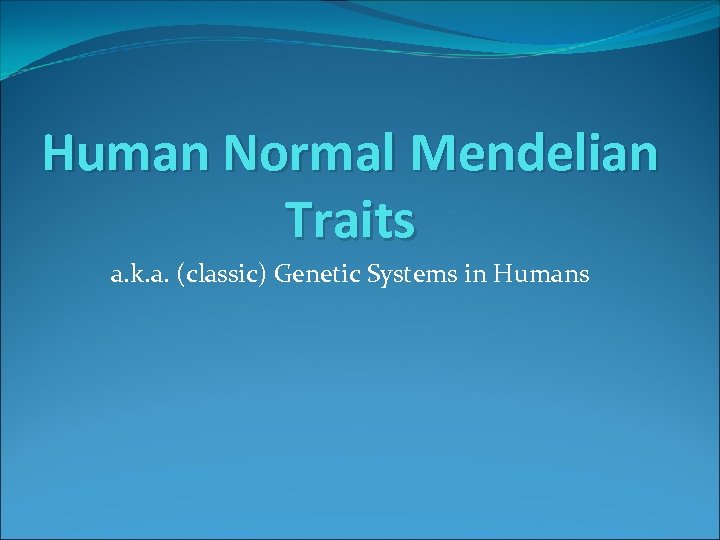 Human Normal Mendelian Traits

a.k.a. (classic) Genetic Systems in Humans